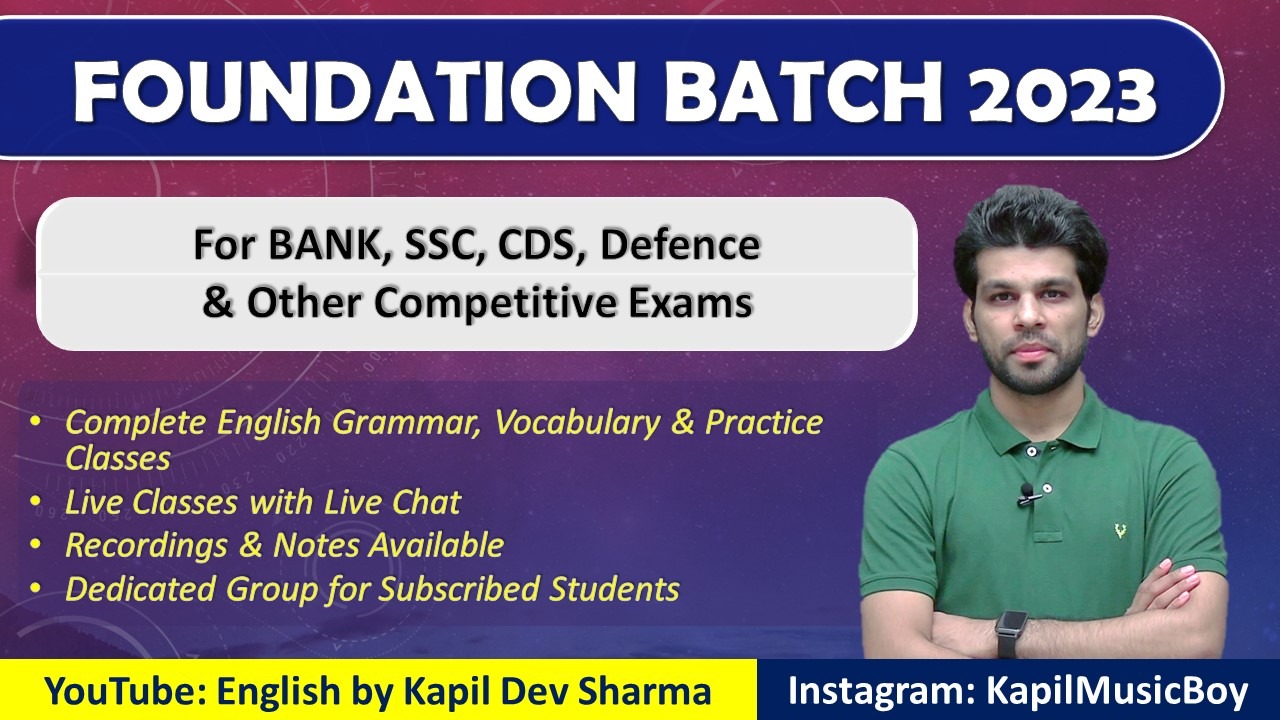 FOUNDATION BATCH 2023

For BANK, SSC, CDS, Defence & Other Competitive Exams

• Complete English Grammar, Vocabulary & Practice Classes
• Live Classes with Live Chat
• Recordings & Notes Available
• Dedicated Group for Subscribed Students

YouTube: English by Kapil Dev Sharma

Instagram: KapilMusicBoy